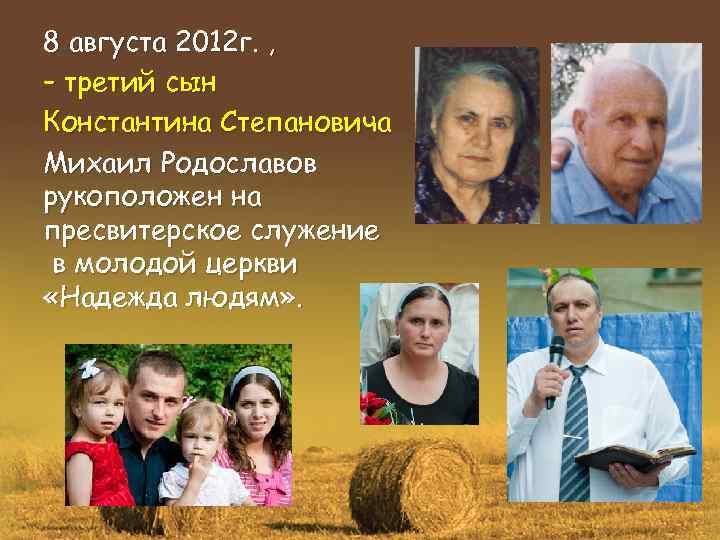 8 августа 2012г. ,

– третий сын

Константина Степановича

Михаил Родославов рукоположен на пресвитерское служение в молодой церкви «Надежда людям».